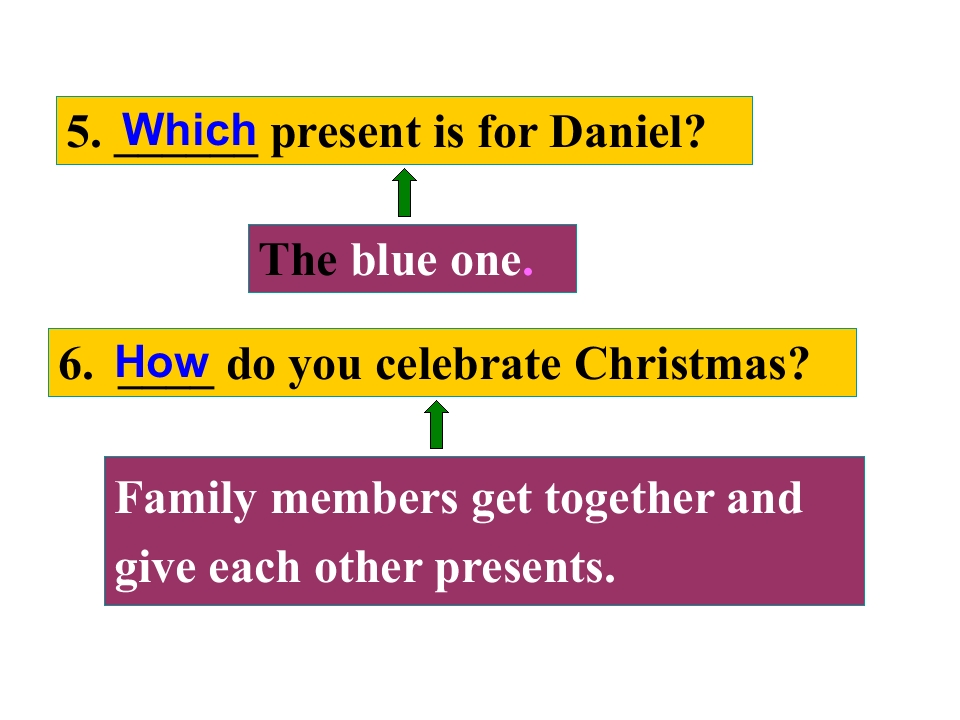 5. Which present is for Daniel?

The blue one.

6. How do you celebrate Christmas?

Family members get together and give each other presents.